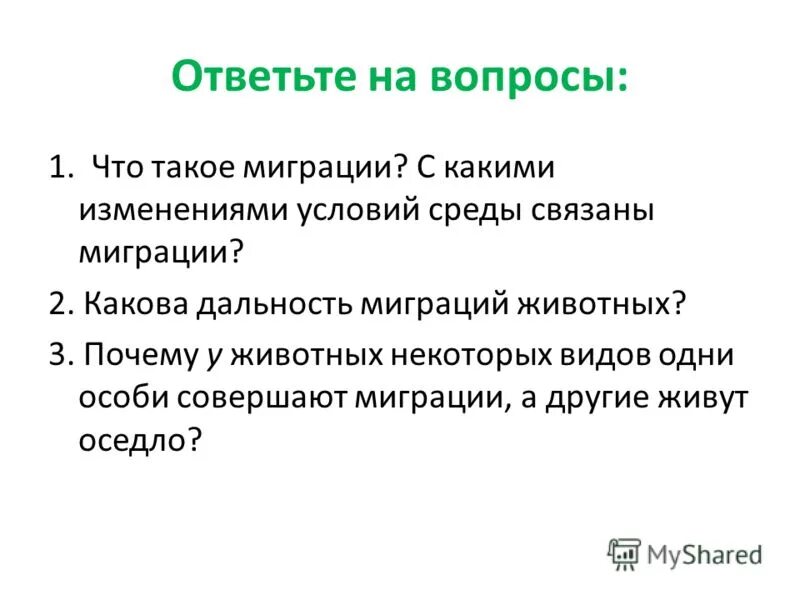 Ответьте на вопросы:

1. Что такое миграции? С какими изменениями условий среды связаны миграции?

2. Какова дальность миграций животных?

3. Почему у животных некоторых видов одни особи совершают миграции, а другие живут оседло?

MyShared